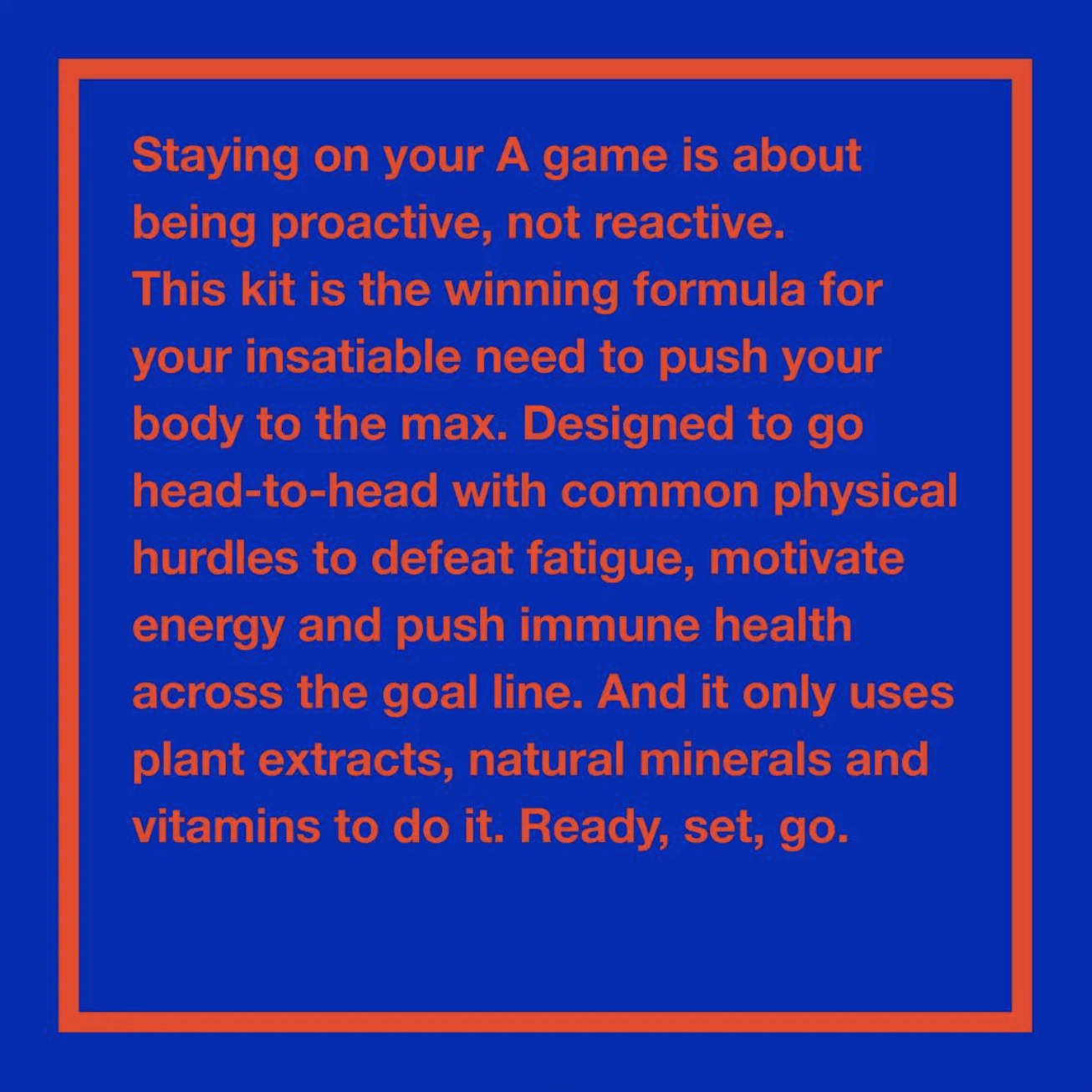 Staying on your A game is about being proactive, not reactive.
This kit is the winning formula for your insatiable need to push your body to the max. Designed to go head-to-head with common physical hurdles to defeat fatigue, motivate energy and push immune health across the goal line. And it only uses plant extracts, natural minerals and vitamins to do it. Ready, set, go.